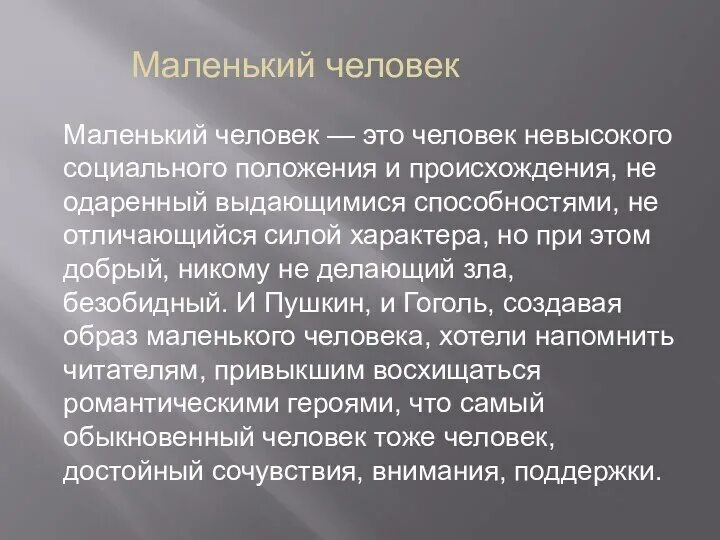 Маленький человек

Маленький человек — это человек невысокого социального положения и происхождения, не одаренный выдающимися способностями, не отличающийся силой характера, но при этом добрый, никому не делающий зла, безобидный. И Пушкин, и Гоголь, создавая образ маленького человека, хотели напомнить читателям, привыкшим восхищаться романтическими героями, что самый обыкновенный человек тоже человек, достойный сочувствия, внимания, поддержки.